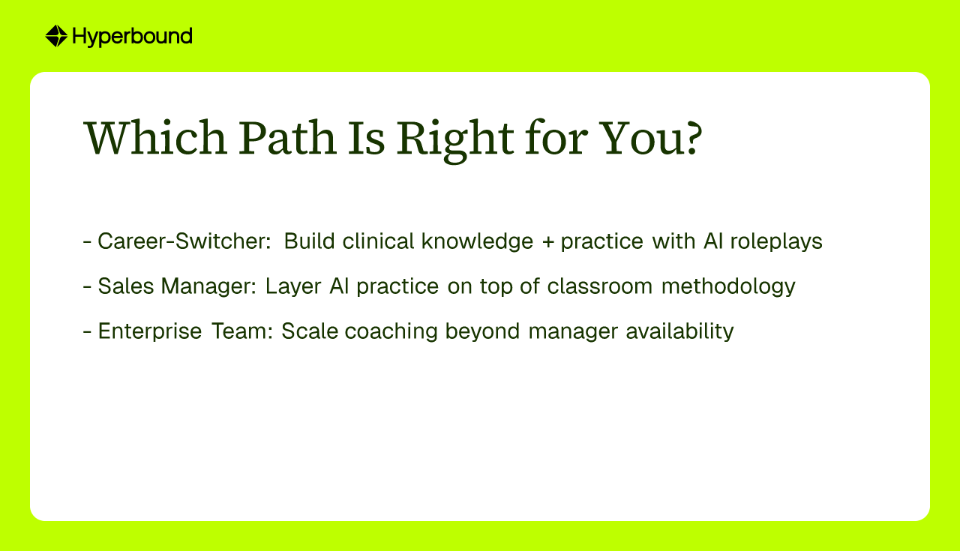 Hyperbound

Which Path Is Right for You?

- Career-Switcher: Build clinical knowledge + practice with AI roleplays

- Sales Manager: Layer AI practice on top of classroom methodology

- Enterprise Team: Scale coaching beyond manager availability